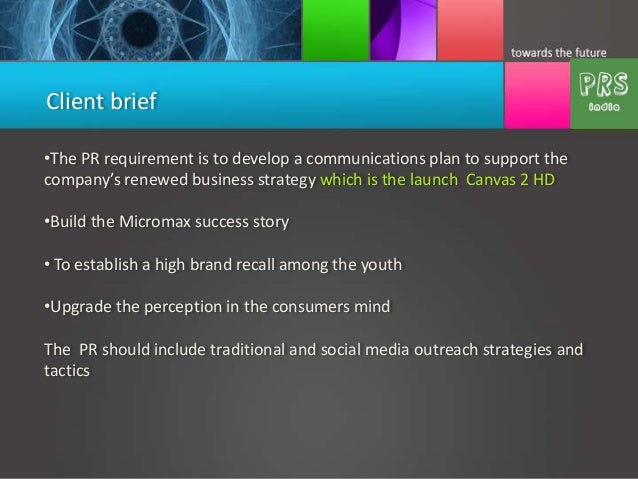 towards the future

PRS
India

Client brief

•The PR requirement is to develop a communications plan to support the company's renewed business strategy which is the launch Canvas 2 HD

•Build the Micromax success story

• To establish a high brand recall among the youth

•Upgrade the perception in the consumers mind

The PR should include traditional and social media outreach strategies and tactics